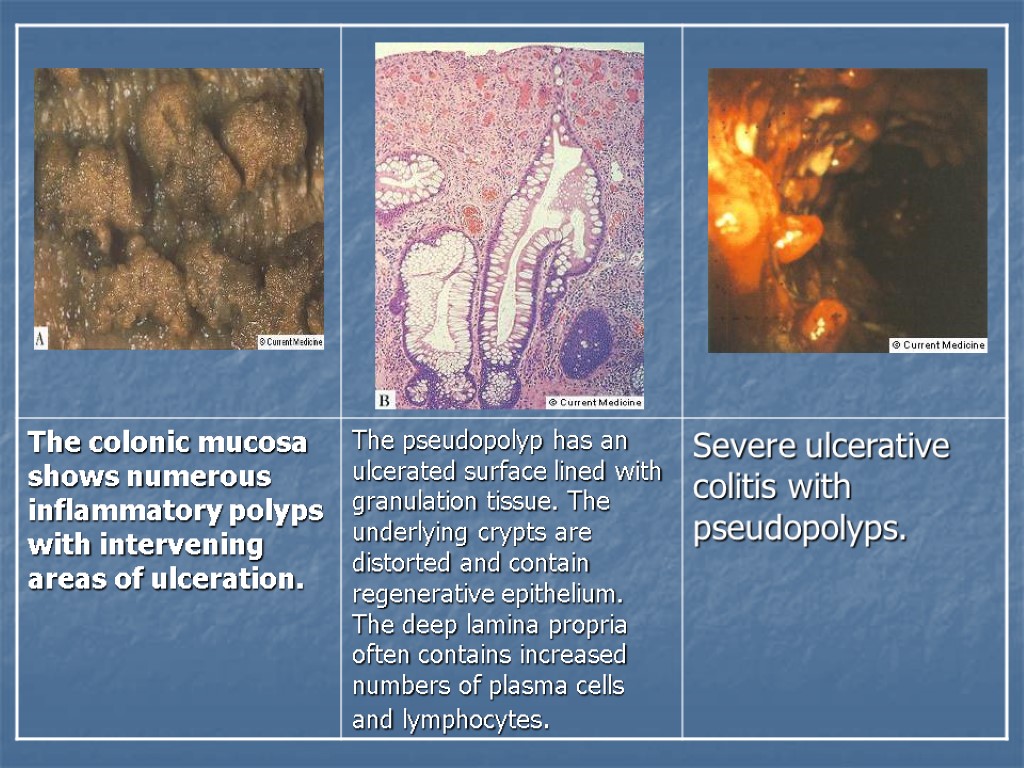 | A © Current Medicine | B © Current Medicine | © Current Medicine |
|---|---|---|
| The colonic mucosa shows numerous inflammatory polyps with intervening areas of ulceration. | The pseudopolyp has an ulcerated surface lined with granulation tissue. The underlying crypts are distorted and contain regenerative epithelium. The deep lamina propria often contains increased numbers of plasma cells and lymphocytes. | Severe ulcerative colitis with pseudopolyps. |